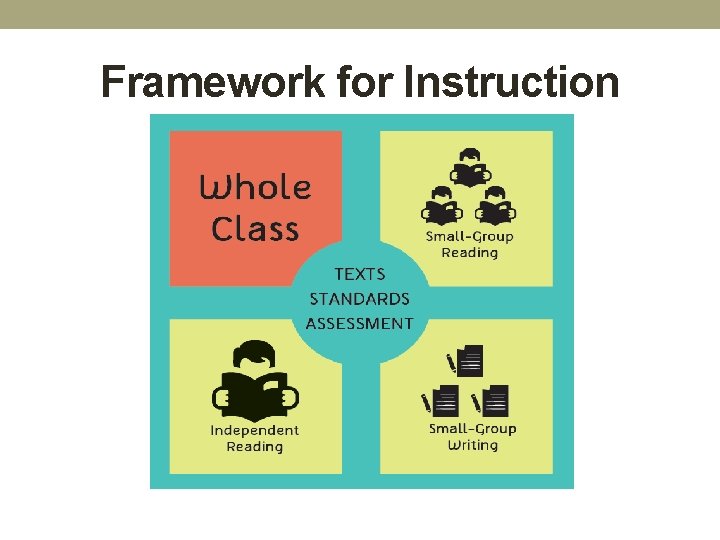 Framework for Instruction

Whole Class

Small-Group Reading

TEXTS
STANDARDS
ASSESSMENT

Independent Reading

Small-Group Writing